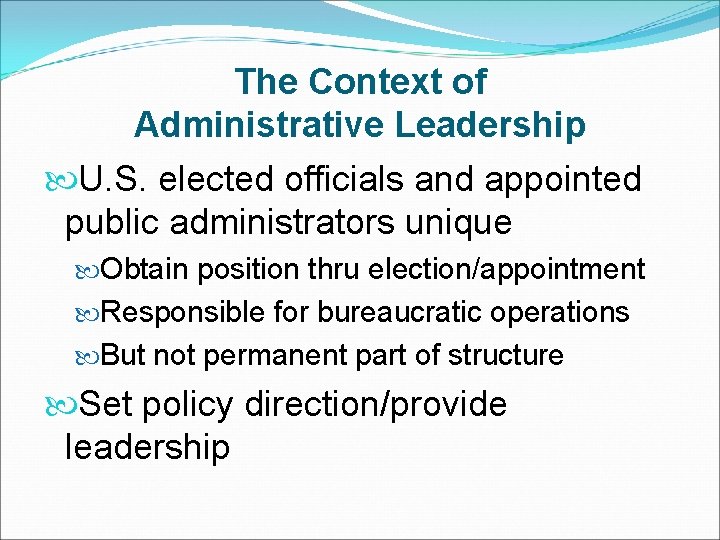 The Context of Administrative Leadership

U.S. elected officials and appointed public administrators unique

Obtain position thru election/appointment

Responsible for bureaucratic operations

But not permanent part of structure

Set policy direction/provide leadership